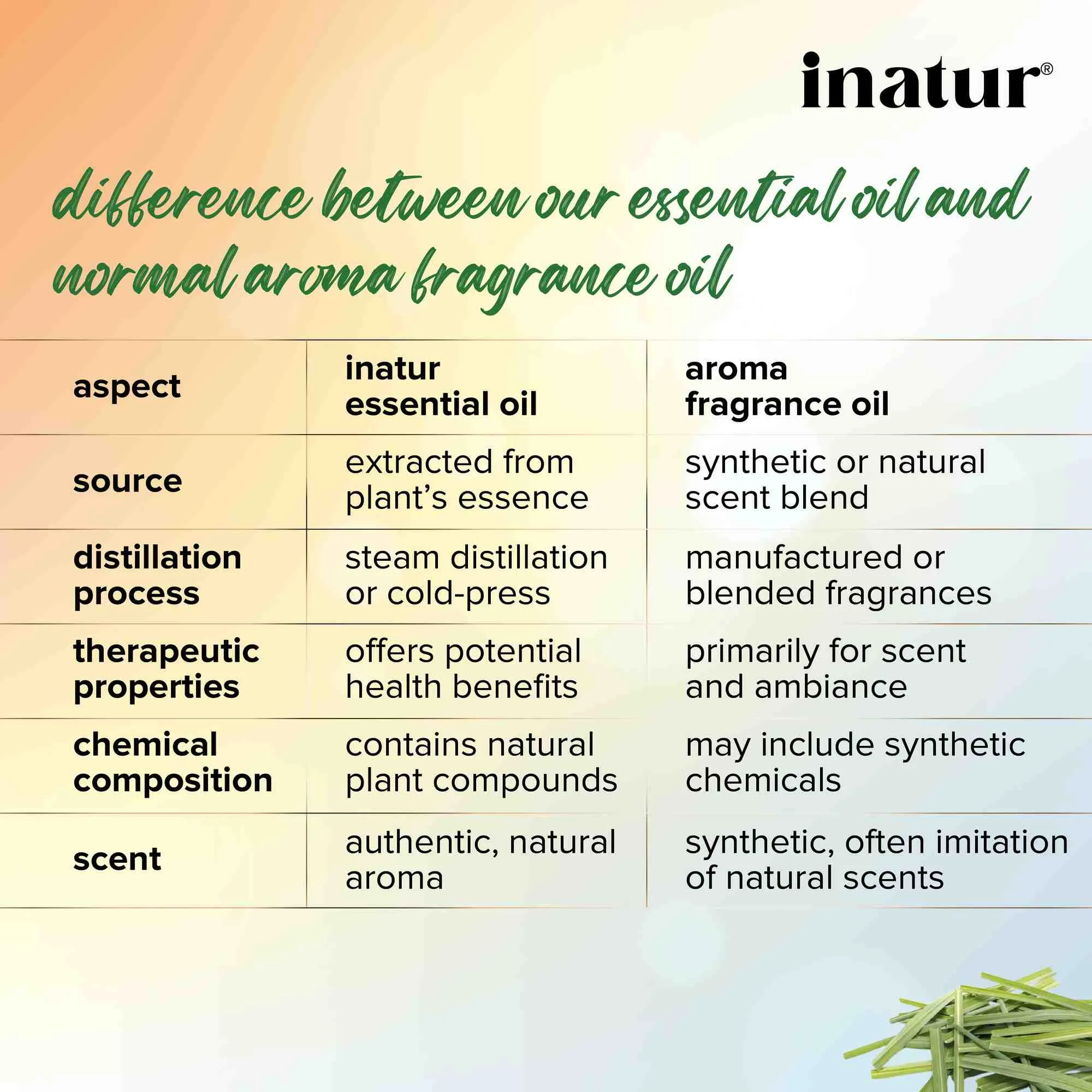 inatur®

difference between our essential oil and normal aroma fragrance oil

| aspect | inatur essential oil | aroma fragrance oil |
|---|---|---|
| source | extracted from plant's essence | synthetic or natural scent blend |
| distillation process | steam distillation or cold-press | manufactured or blended fragrances |
| therapeutic properties | offers potential health benefits | primarily for scent and ambiance |
| chemical composition | contains natural plant compounds | may include synthetic chemicals |
| scent | authentic, natural aroma | synthetic, often imitation of natural scents |